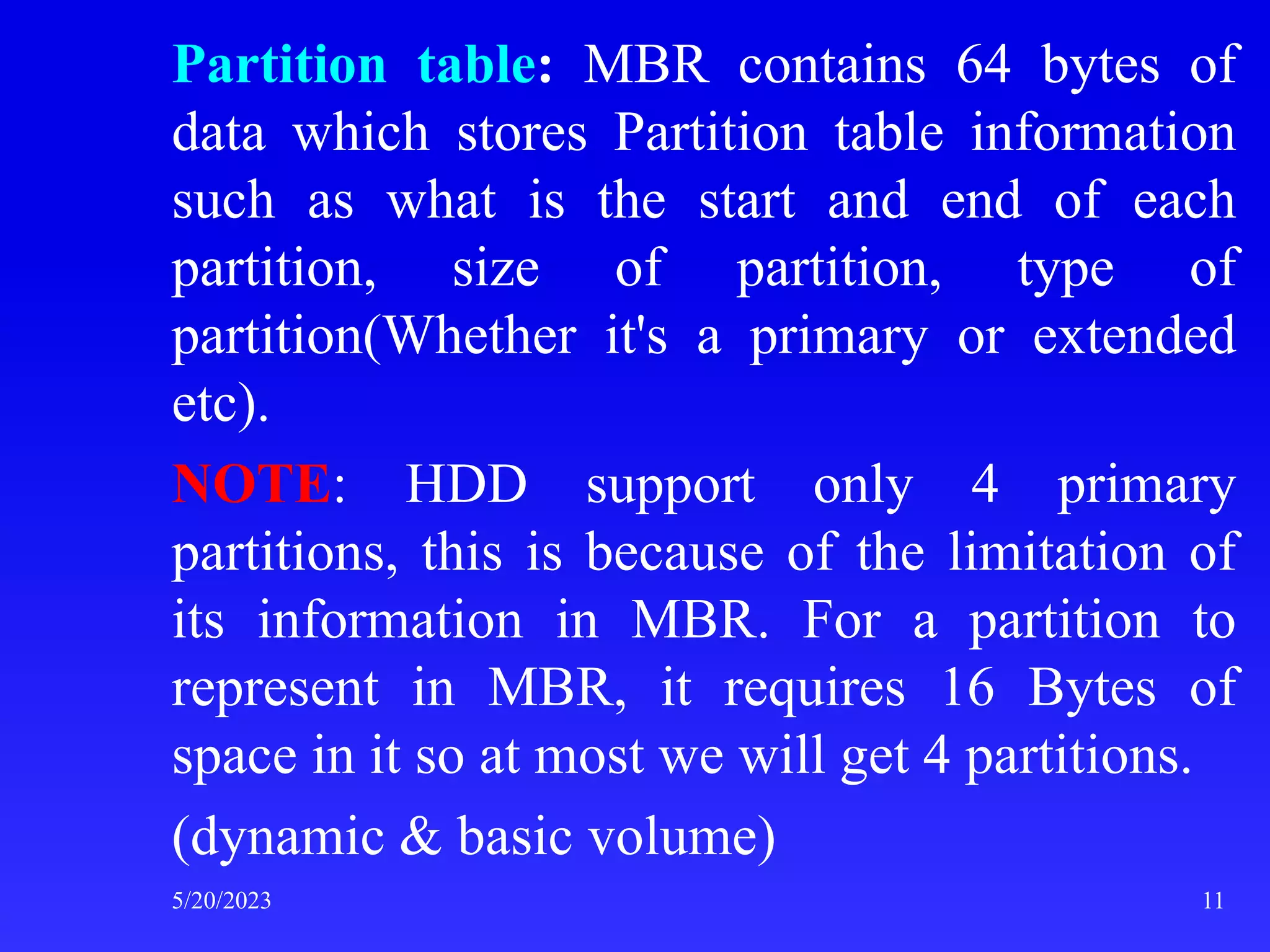 Partition table: MBR contains 64 bytes of data which stores Partition table information such as what is the start and end of each partition, size of partition, type of partition(Whether it's a primary or extended etc).

NOTE: HDD support only 4 primary partitions, this is because of the limitation of its information in MBR. For a partition to represent in MBR, it requires 16 Bytes of space in it so at most we will get 4 partitions.

(dynamic & basic volume)

5/20/2023

11